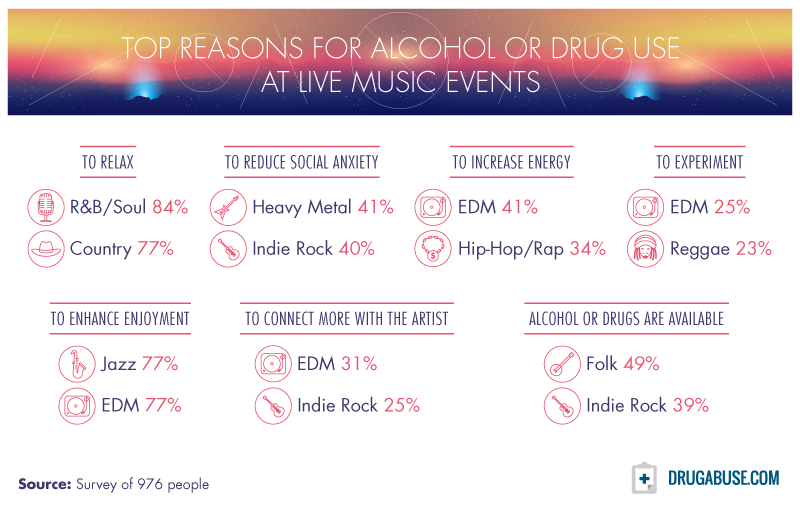 TOP REASONS FOR ALCOHOL OR DRUG USE AT LIVE MUSIC EVENTS

TO RELAX

R&B/Soul 84%

Country 77%

TO REDUCE SOCIAL ANXIETY

Heavy Metal 41%

Indie Rock 40%

TO INCREASE ENERGY

EDM 41%

Hip-Hop/Rap 34%

TO EXPERIMENT

EDM 25%

Reggae 23%

TO ENHANCE ENJOYMENT

Jazz 77%

EDM 77%

TO CONNECT MORE WITH THE ARTIST

EDM 31%

Indie Rock 25%

ALCOHOL OR DRUGS ARE AVAILABLE

Folk 49%

Indie Rock 39%

Source: Survey of 976 people

DRUGABUSE.COM